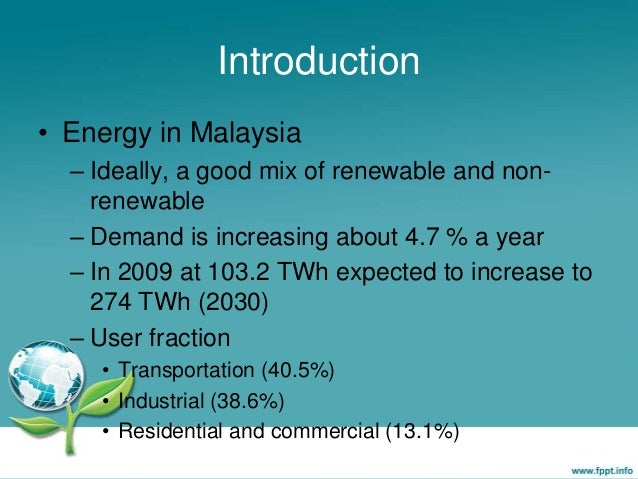 Introduction

• Energy in Malaysia
– Ideally, a good mix of renewable and non-renewable
– Demand is increasing about 4.7 % a year
– In 2009 at 103.2 TWh expected to increase to 274 TWh (2030)
– User fraction
• Transportation (40.5%)
• Industrial (38.6%)
• Residential and commercial (13.1%)

www.fppt.info